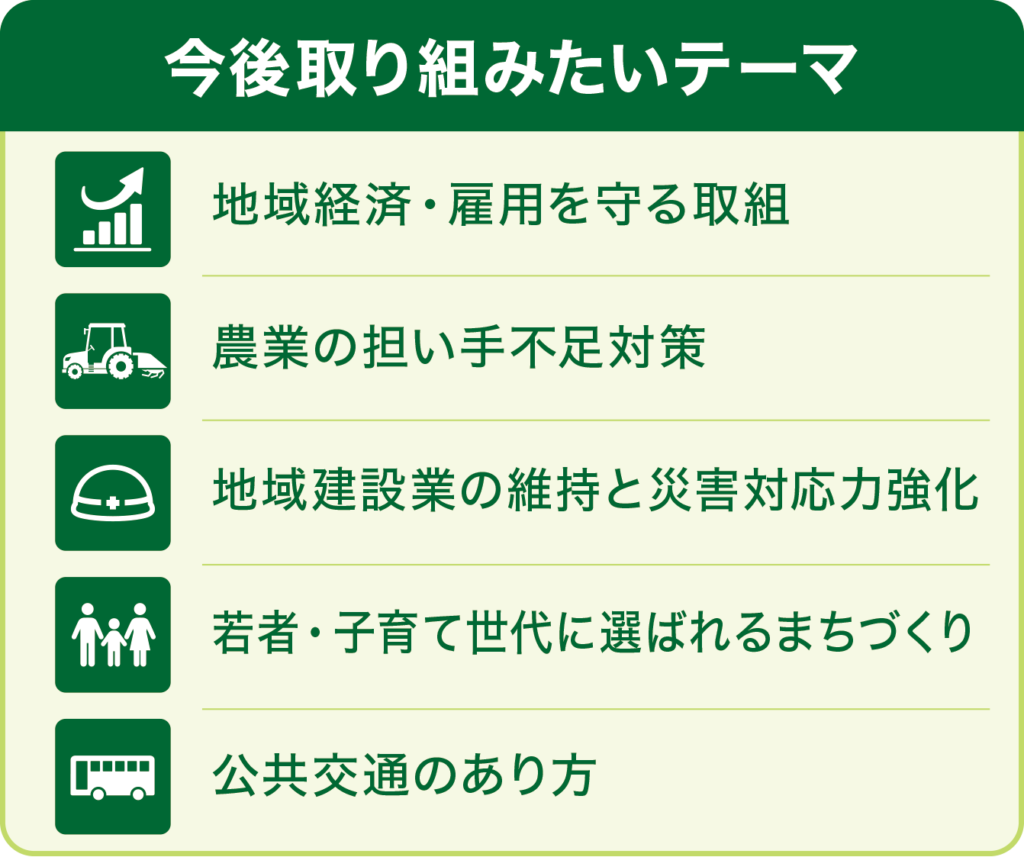 今後取り組みたいテーマ

地域経済・雇用を守る取組

農業の担い手不足対策

地域建設業の維持と災害対応力強化

若者・子育て世代に選ばれるまちづくり

公共交通のあり方